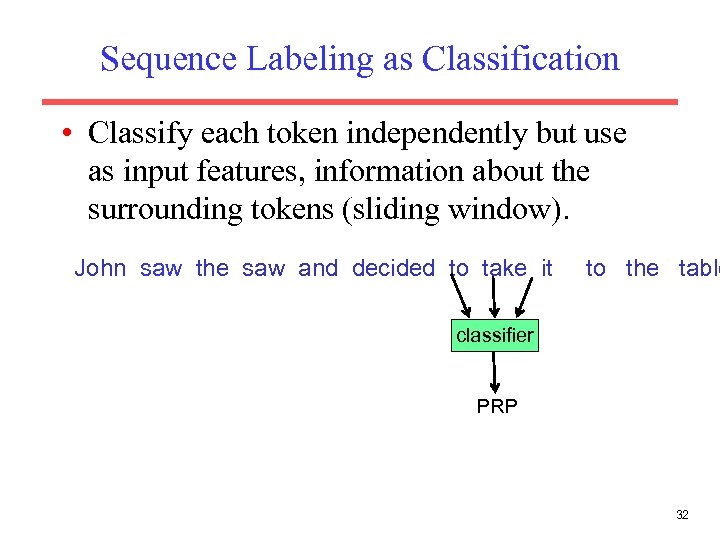 Sequence Labeling as Classification

• Classify each token independently but use as input features, information about the surrounding tokens (sliding window).

John saw the saw and decided to take it to the tabl

classifier

PRP

32